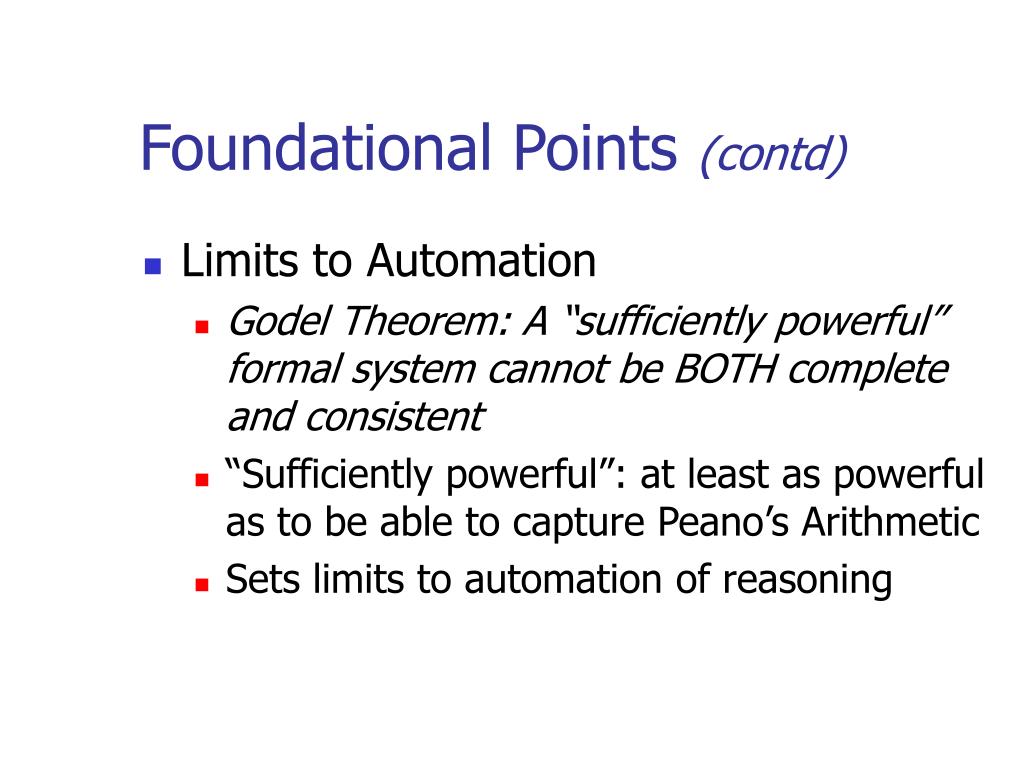 Foundational Points (contd)

Limits to Automation

Godel Theorem: A “sufficiently powerful” formal system cannot be BOTH complete and consistent

“Sufficiently powerful”: at least as powerful as to be able to capture Peano’s Arithmetic

Sets limits to automation of reasoning